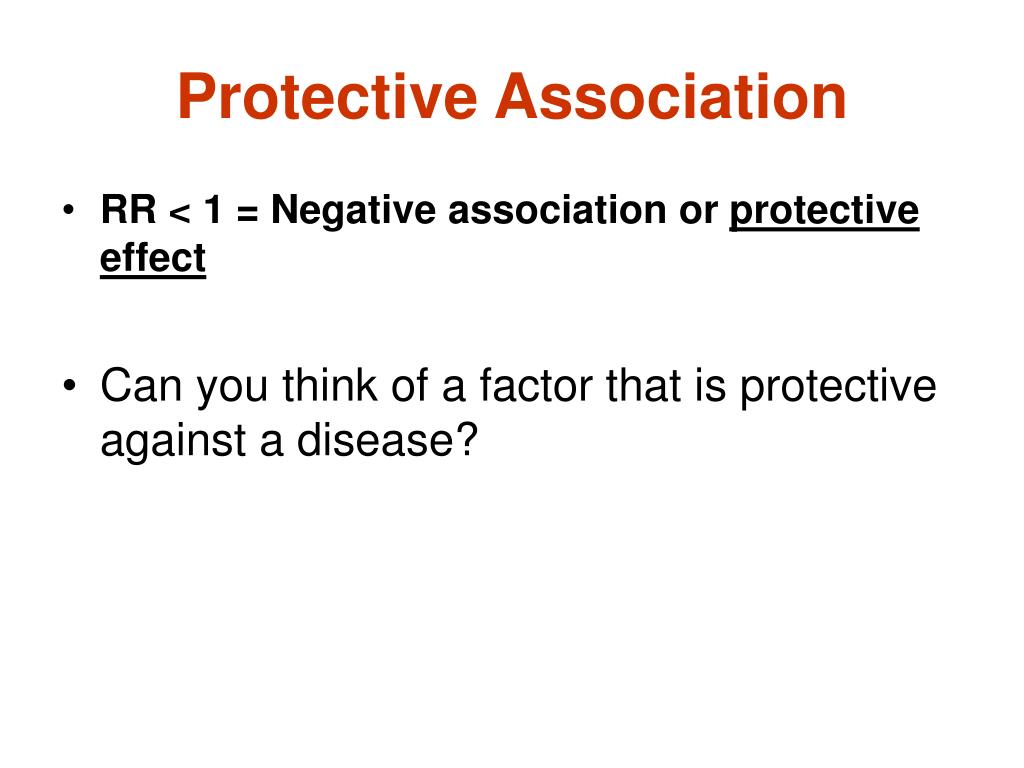 Protective Association

• RR < 1 = Negative association or protective effect

• Can you think of a factor that is protective against a disease?